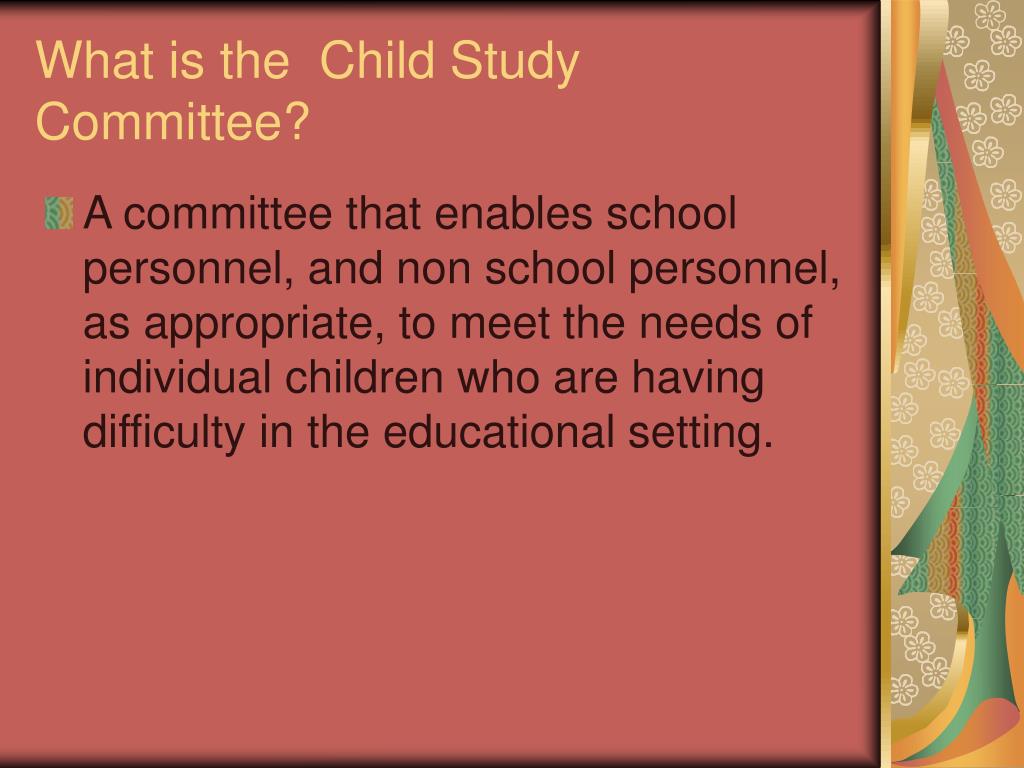 What is the  Child Study Committee?

A committee that enables school personnel, and non school personnel, as appropriate, to meet the needs of individual children who are having difficulty in the educational setting.